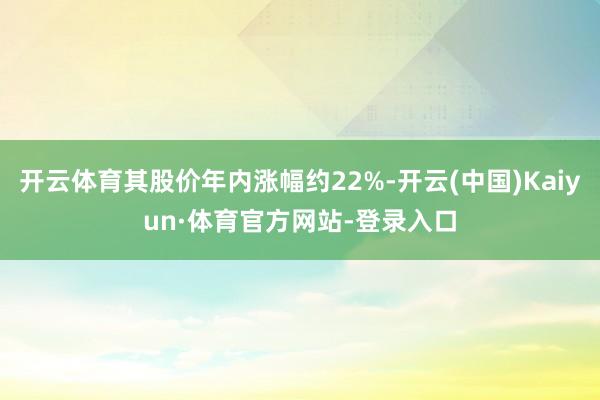 开云体育其股价年内涨幅约22%-开云(中国)Kaiyun·体育官方网站-登录入口